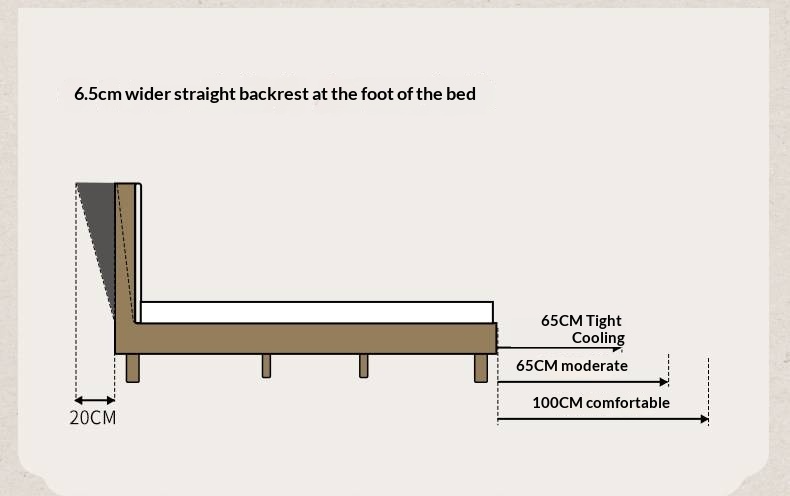 6.5cm wider straight backrest at the foot of the bed

65CM Tight
Cooling

65CM moderate

100CM comfortable

20CM